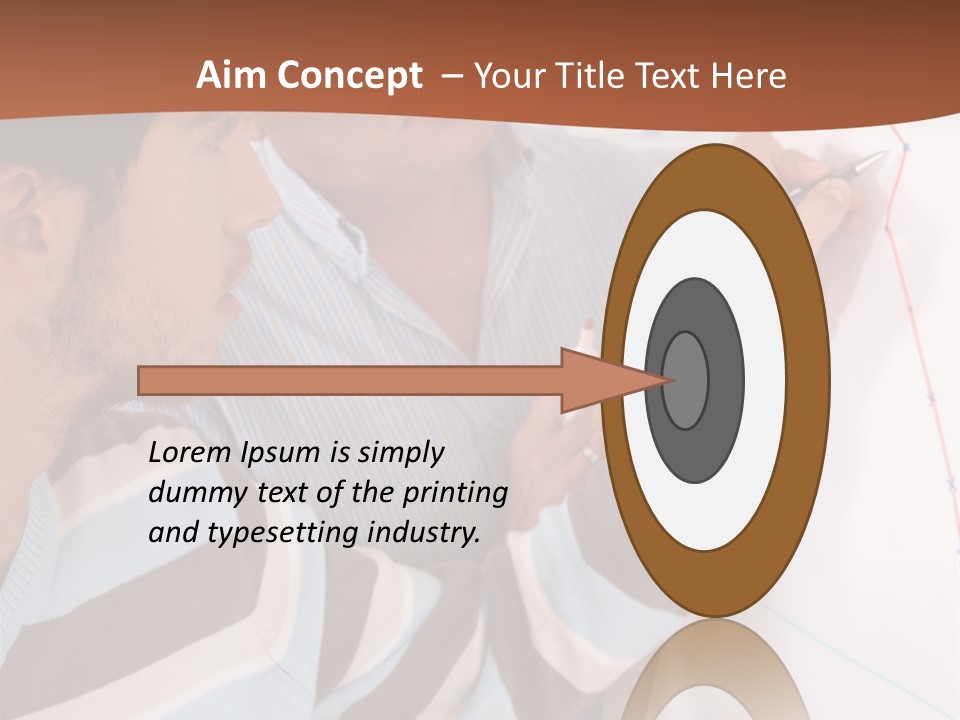 Aim Concept – Your Title Text Here

Lorem Ipsum is simply dummy text of the printing and typesetting industry.